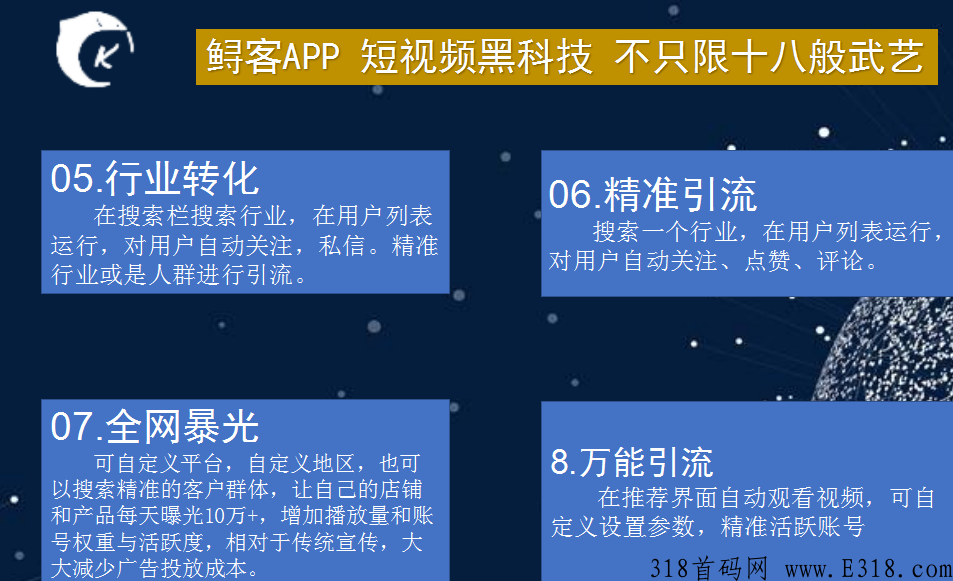 K

鲟客APP 短视频黑科技 不只限十八般武艺

05.行业转化
在搜索栏搜索行业，在用户列表运行，对用户自动关注，私信。精准行业或是人群进行引流。

06.精准引流
搜索一个行业，在用户列表运行，对用户自动关注、点赞、评论。

07.全网暴光
可自定义平台，自定义地区，也可以搜索精准的客户群体，让自己的店铺和产品每天曝光10万+，增加播放量和账号权重与活跃度，相对于传统宣传，大大减少广告投放成本。

8.万能引流
在推荐界面自动观看视频，可自定义设置参数，精准活跃账号

318首码网 www.E318.com